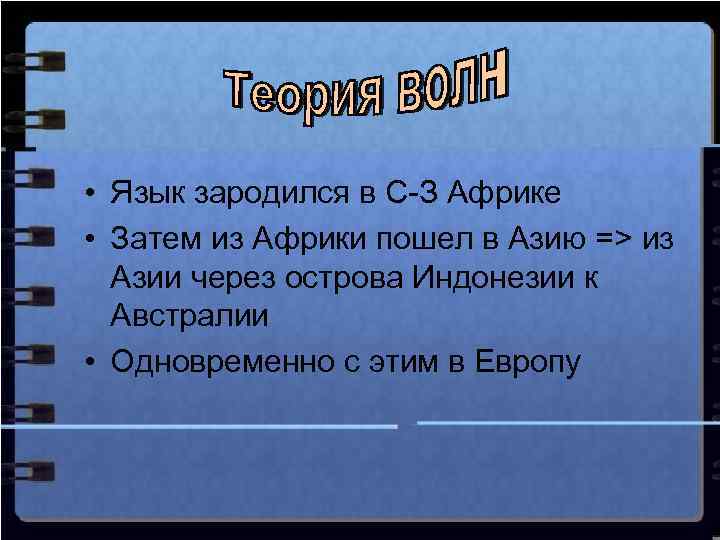 Теория волн

• Язык зародился в С-З Африке
• Затем из Африки пошел в Азию => из Азии через острова Индонезии к Австралии
• Одновременно с этим в Европу